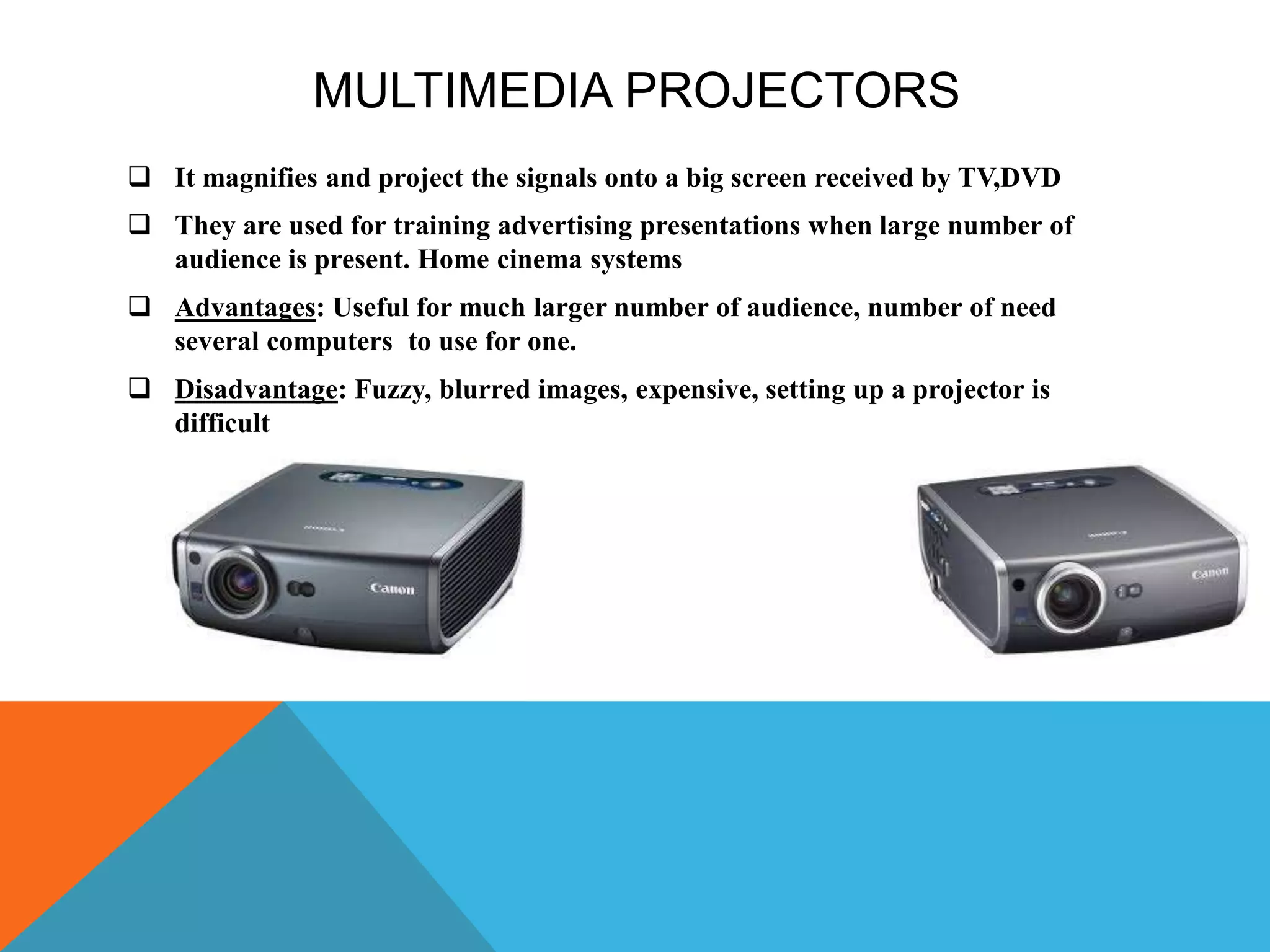 MULTIMEDIA PROJECTORS

❑ It magnifies and project the signals onto a big screen received by TV,DVD

❑ They are used for training advertising presentations when large number of audience is present. Home cinema systems

❑ Advantages: Useful for much larger number of audience, number of need several computers to use for one.

❑ Disadvantage: Fuzzy, blurred images, expensive, setting up a projector is difficult

Canon

Canon